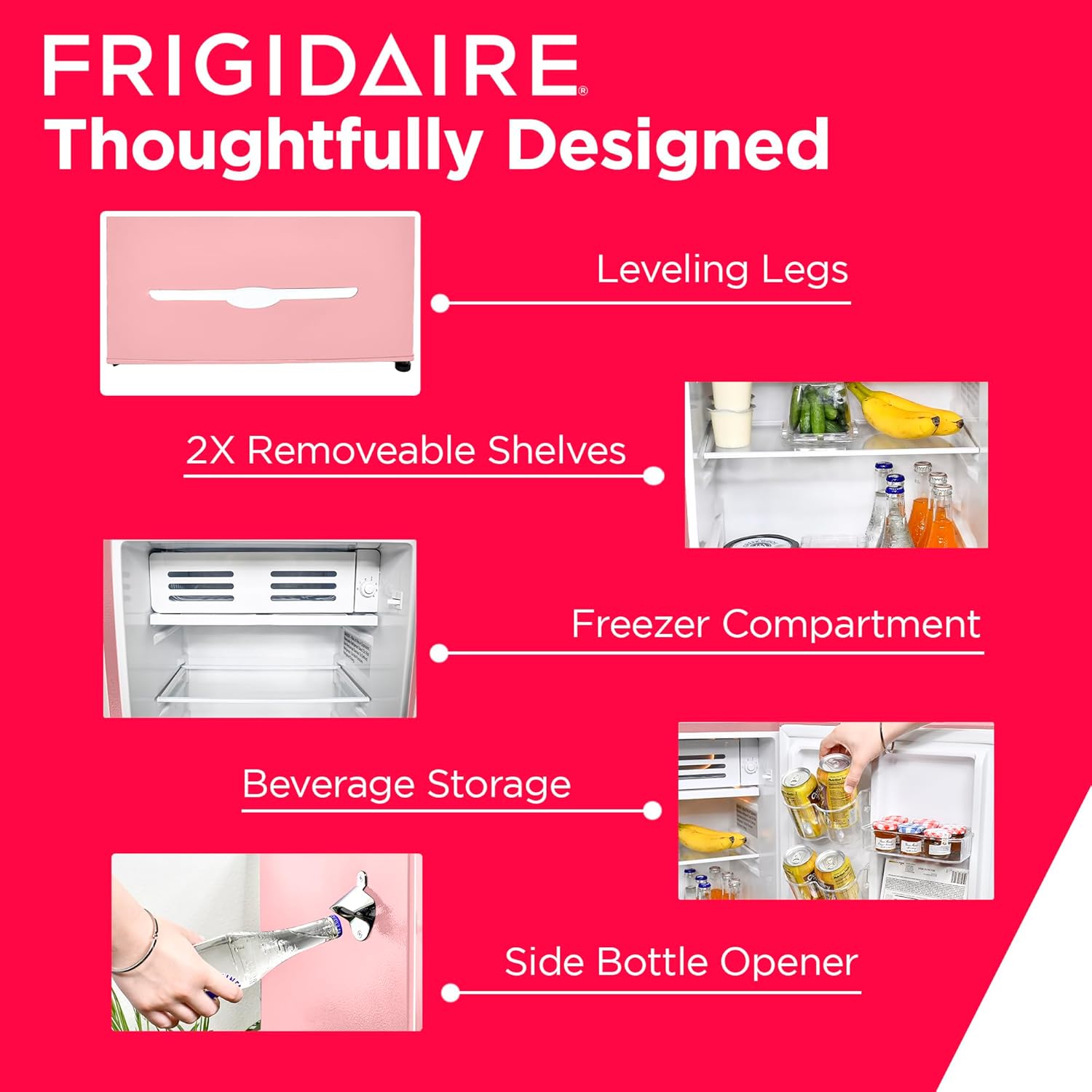 FRIGIDAIRE®
Thoughtfully Designed

Leveling Legs

2X Removeable Shelves

Freezer Compartment

Beverage Storage

Side Bottle Opener